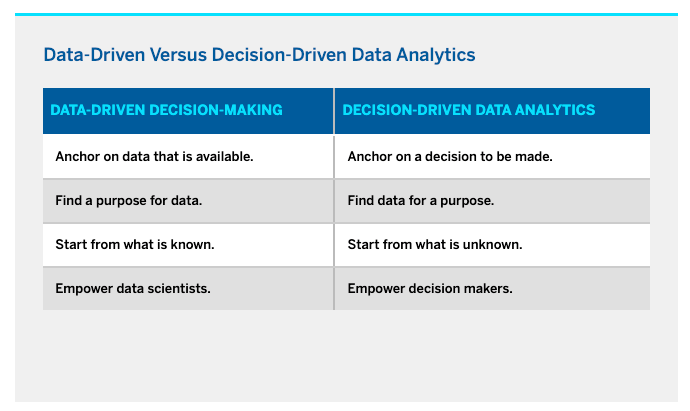 Data-Driven Versus Decision-Driven Data Analytics

| DATA-DRIVEN DECISION-MAKING | DECISION-DRIVEN DATA ANALYTICS |
|---|---|
| Anchor on data that is available. | Anchor on a decision to be made. |
| Find a purpose for data. | Find data for a purpose. |
| Start from what is known. | Start from what is unknown. |
| Empower data scientists. | Empower decision makers. |